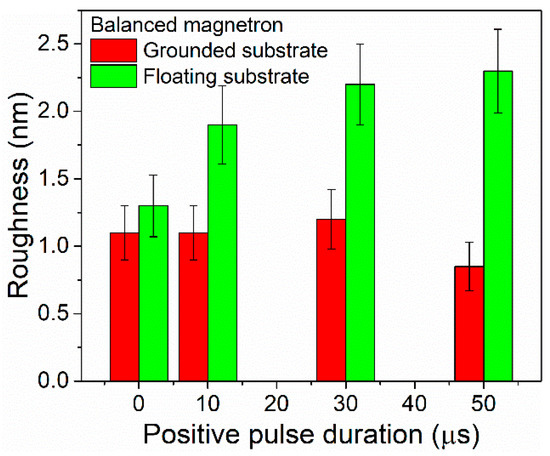 Balanced magnetron
Grounded substrate
Floating substrate

Roughness (nm)

2.5
2.0
1.5
1.0
0.5
0.0

0
10
20
30
40
50

Positive pulse duration (μs)